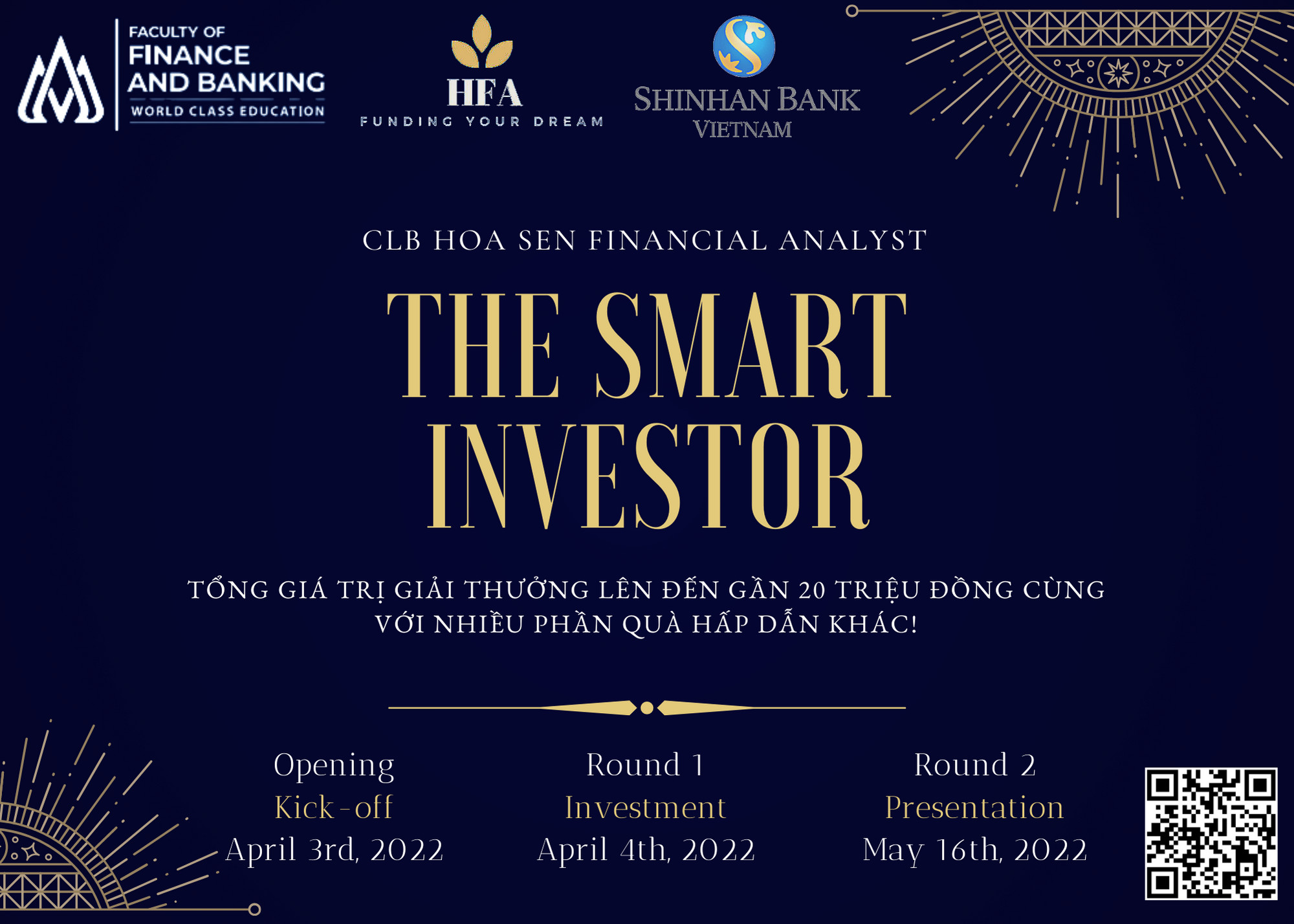 FACULTY OF FINANCE AND BANKING
WORLD CLASS EDUCATION

HFA
FUNDING YOUR DREAM

SHINHAN BANK
VIETNAM

CLB HOA SEN FINANCIAL ANALYST

THE SMART INVESTOR

TỔNG GIÁ TRỊ GIẢI THƯỞNG LÊN ĐẾN GẦN 20 TRIỆU ĐỒNG CÙNG VỚI NHIỀU PHẦN QUÀ HẤP DẪN KHÁC!

Opening
Kick-off
April 3rd, 2022

Round 1
Investment
April 4th, 2022

Round 2
Presentation
May 16th, 2022